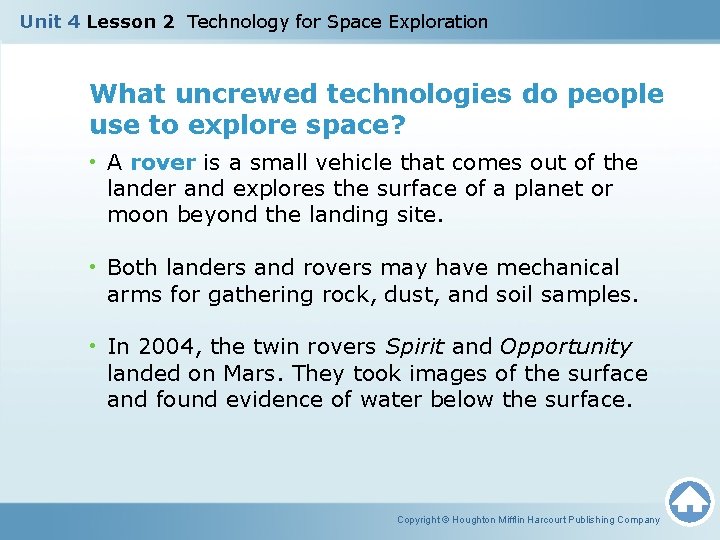 Unit 4 Lesson 2 Technology for Space Exploration

What uncrewed technologies do people use to explore space?

• A rover is a small vehicle that comes out of the lander and explores the surface of a planet or moon beyond the landing site.

• Both landers and rovers may have mechanical arms for gathering rock, dust, and soil samples.

• In 2004, the twin rovers Spirit and Opportunity landed on Mars. They took images of the surface and found evidence of water below the surface.

Copyright © Houghton Mifflin Harcourt Publishing Company